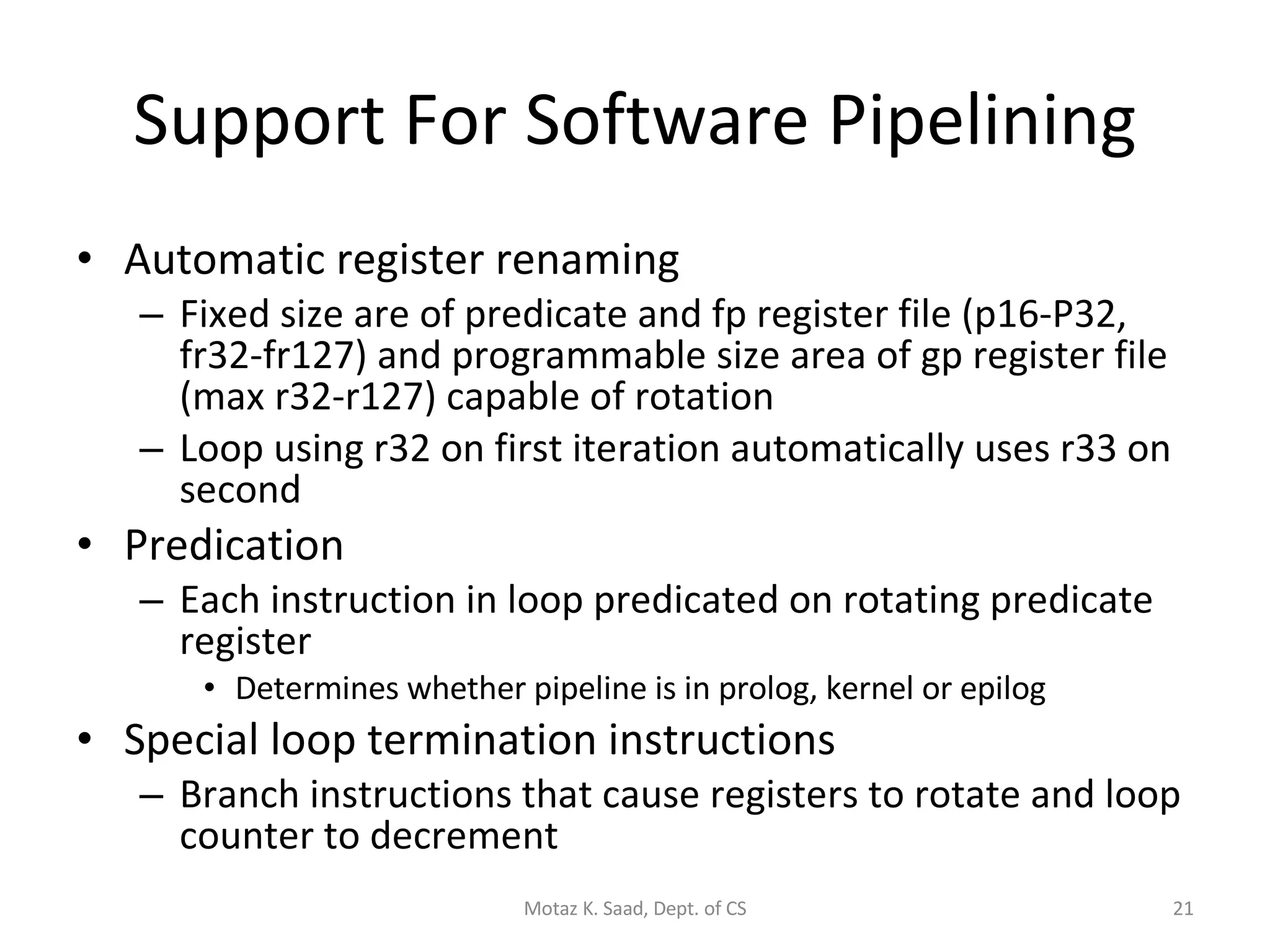 Support For Software Pipelining

• Automatic register renaming
– Fixed size are of predicate and fp register file (p16-P32, fr32-fr127) and programmable size area of gp register file (max r32-r127) capable of rotation
– Loop using r32 on first iteration automatically uses r33 on second

• Predication
– Each instruction in loop predicated on rotating predicate register
• Determines whether pipeline is in prolog, kernel or epilog

• Special loop termination instructions
– Branch instructions that cause registers to rotate and loop counter to decrement

Motaz K. Saad, Dept. of CS

21